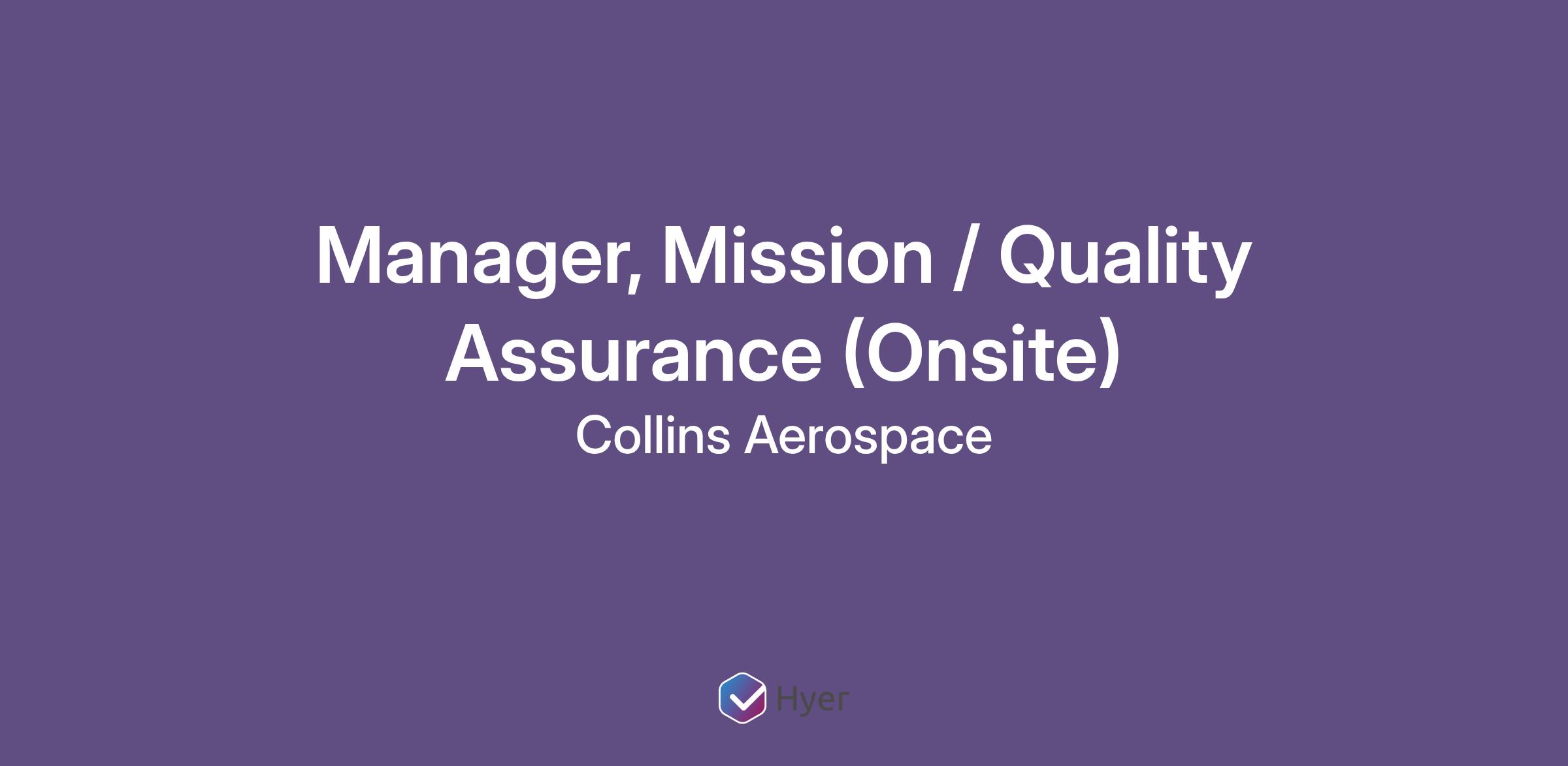 Manager, Mission / Quality Assurance (Onsite)

Collins Aerospace

Hyer